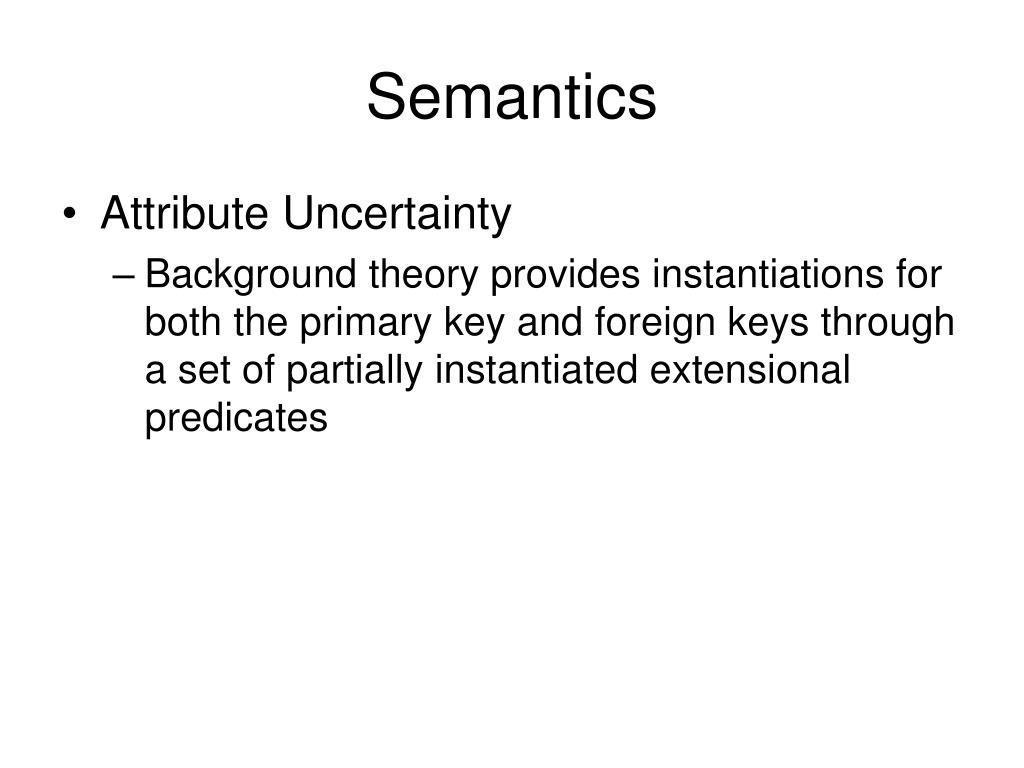 Semantics

• Attribute Uncertainty

– Background theory provides instantiations for both the primary key and foreign keys through a set of partially instantiated extensional predicates